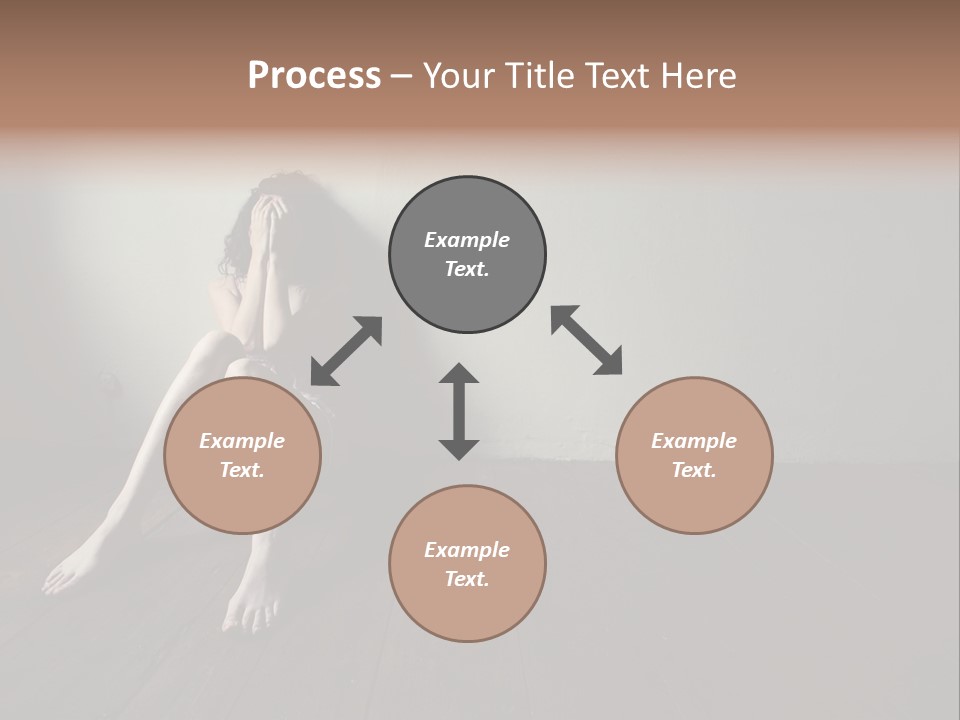 Process – Your Title Text Here

Example Text.

Example Text.

Example Text.

Example Text.